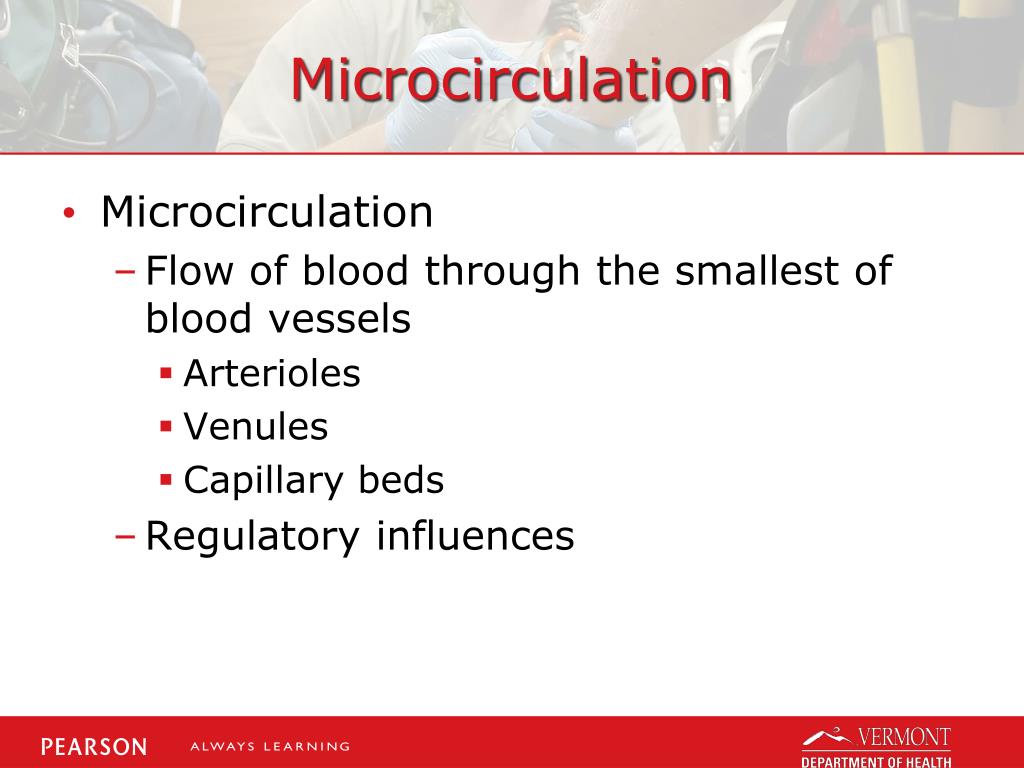 Microcirculation

• Microcirculation
 – Flow of blood through the smallest of blood vessels
  ▪ Arterioles
  ▪ Venules
  ▪ Capillary beds
 – Regulatory influences

PEARSON ALWAYS LEARNING

VERMONT
DEPARTMENT OF HEALTH